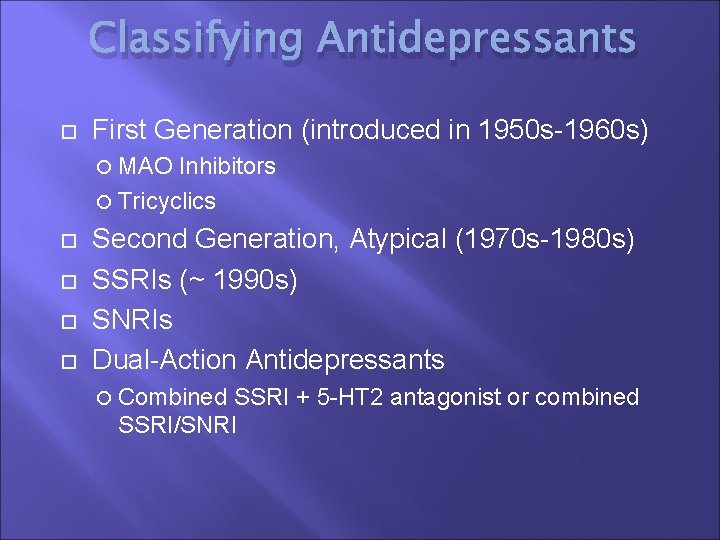 Classifying Antidepressants

First Generation (introduced in 1950s-1960s)
MAO Inhibitors
Tricyclics
Second Generation, Atypical (1970s-1980s)
SSRIs (~ 1990s)
SNRIs
Dual-Action Antidepressants
Combined SSRI + 5-HT2 antagonist or combined SSRI/SNRI